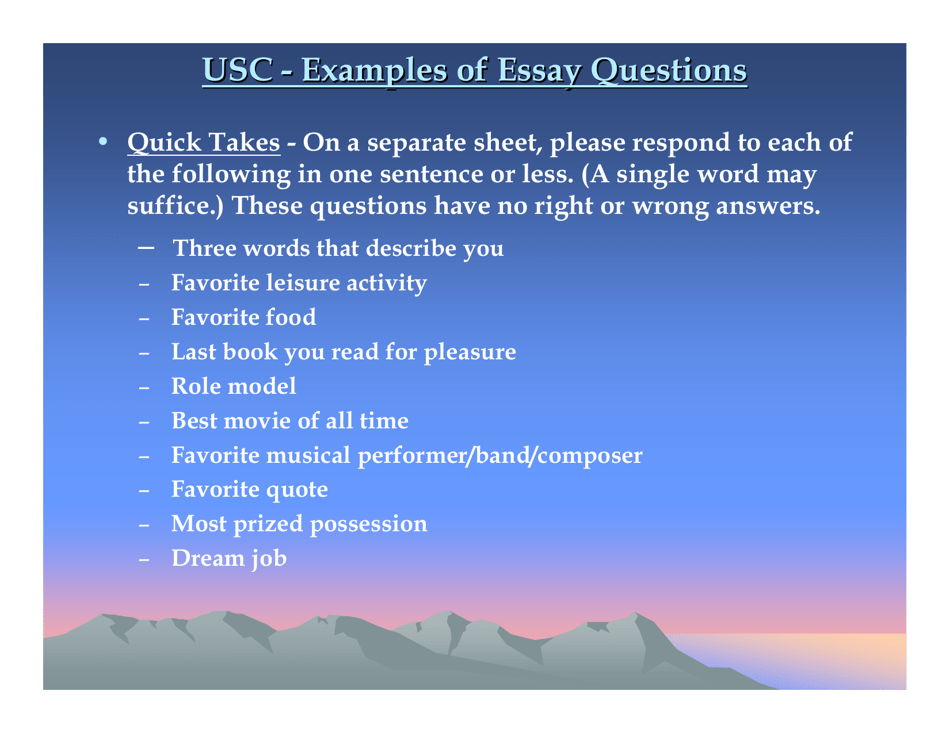 USC - Examples of Essay Questions

• Quick Takes - On a separate sheet, please respond to each of the following in one sentence or less. (A single word may suffice.) These questions have no right or wrong answers.
– Three words that describe you
– Favorite leisure activity
– Favorite food
– Last book you read for pleasure
– Role model
– Best movie of all time
– Favorite musical performer/band/composer
– Favorite quote
– Most prized possession
– Dream job